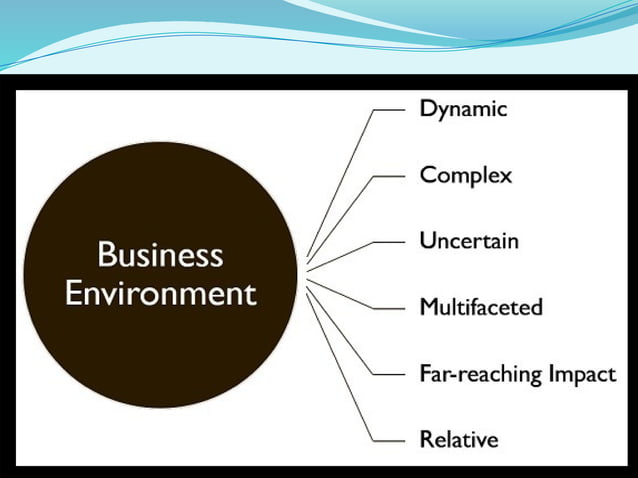 Business Environment

Dynamic

Complex

Uncertain

Multifaceted

Far-reaching Impact

Relative